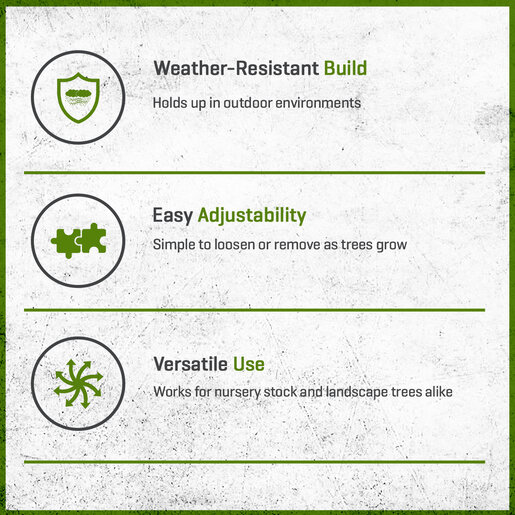 Weather-Resistant Build
Holds up in outdoor environments

Easy Adjustability
Simple to loosen or remove as trees grow

Versatile Use
Works for nursery stock and landscape trees alike